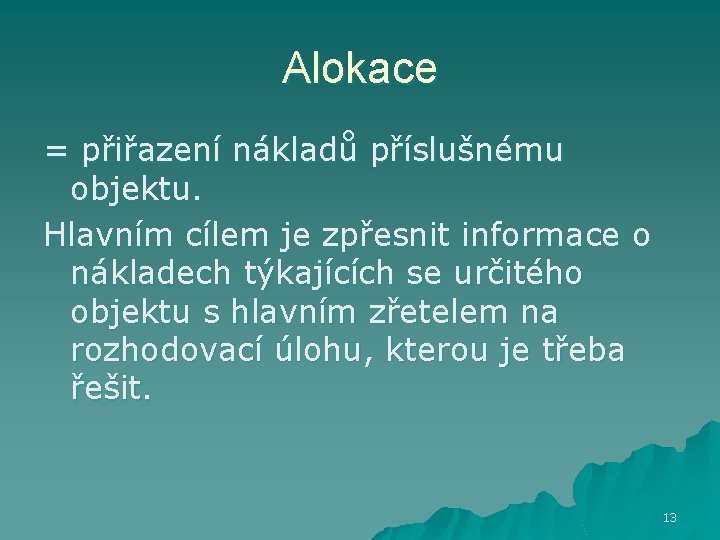 Alokace

= přiřazení nákladů příslušnému objektu.

Hlavním cílem je zpřesnit informace o nákladech týkajících se určitého objektu s hlavním zřetelem na rozhodovací úlohu, kterou je třeba řešit.

13